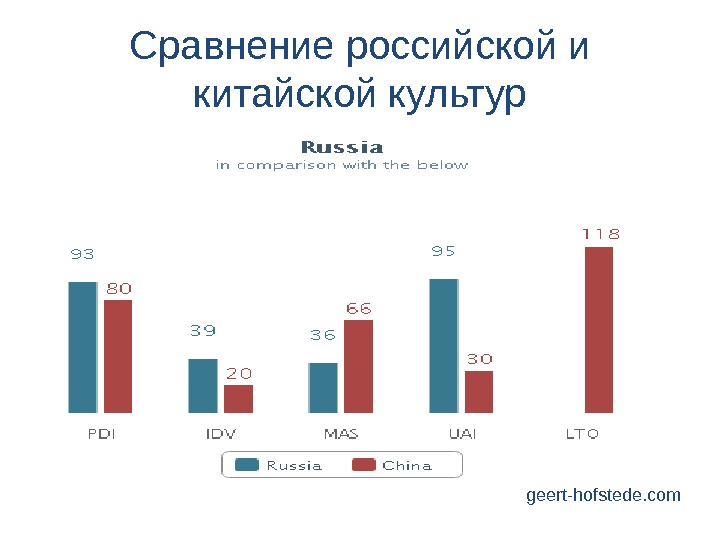 Сравнение российской и китайской культур

Russia
in comparison with the below

93
80
39
20
36
66
95
30
118

PDI
IDV
MAS
UAI
LTO

Russia
China

geert-hofstede.com